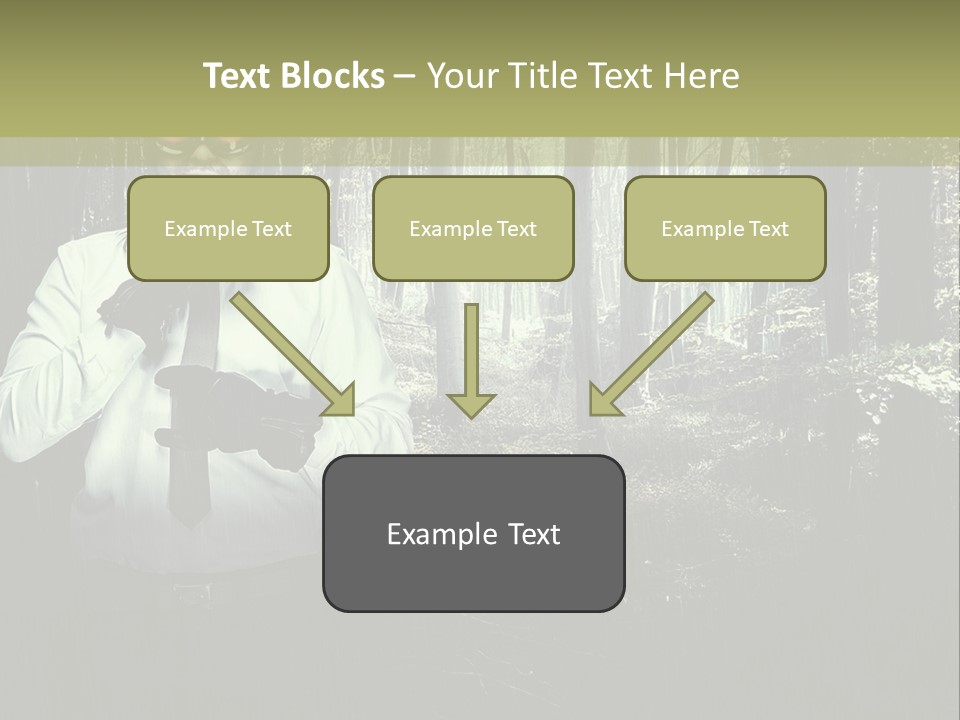 Text Blocks – Your Title Text Here

Example Text

Example Text

Example Text

Example Text